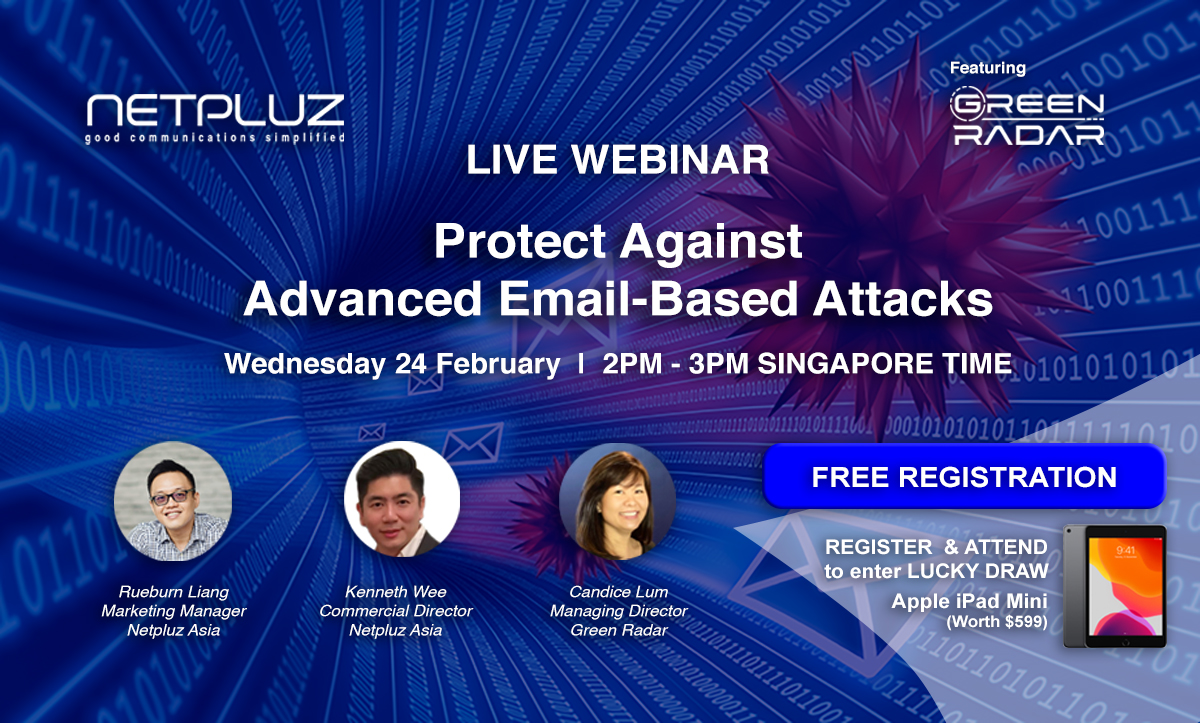 NETPLUZ
good communications simplified

Featuring
GREEN RADAR

LIVE WEBINAR

Protect Against Advanced Email-Based Attacks

Wednesday 24 February | 2PM - 3PM SINGAPORE TIME

Rueburn Liang
Marketing Manager
Netpluz Asia

Kenneth Wee
Commercial Director
Netpluz Asia

Candice Lum
Managing Director
Green Radar

FREE REGISTRATION

REGISTER & ATTEND to enter LUCKY DRAW
Apple iPad Mini
(Worth $599)

9:41